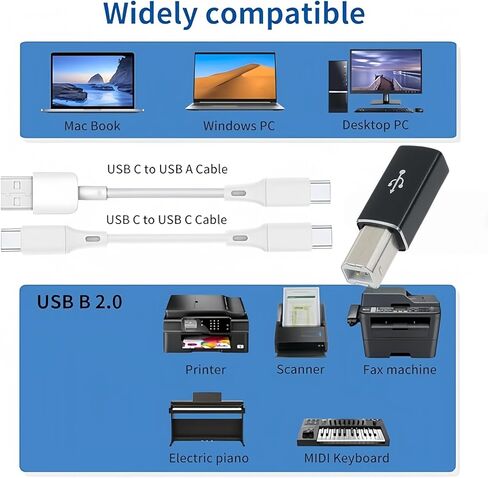 Widely compatible

Mac Book

Windows PC

Desktop PC

USB C to USB A Cable

USB C to USB C Cable

USB B 2.0

Printer

Scanner

Fax machine

Electric piano

MIDI Keyboard